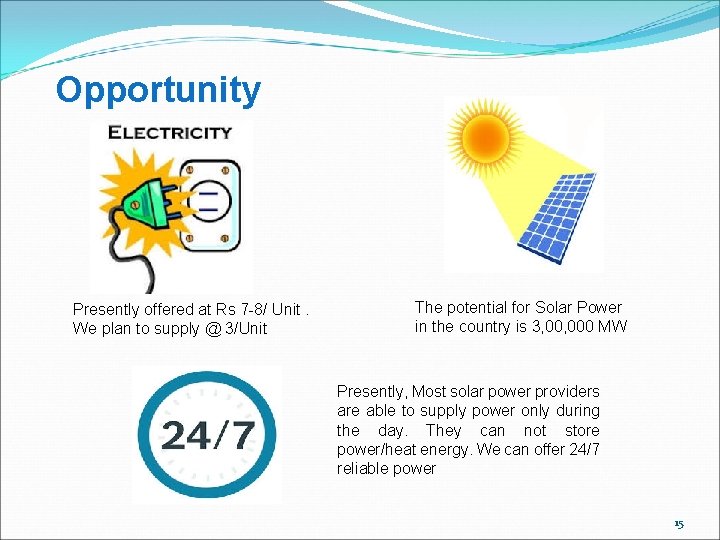 Opportunity

ELECTRICITY

Presently offered at Rs 7-8/ Unit . We plan to supply @ 3/Unit

The potential for Solar Power in the country is 3,00,000 MW

24/7

Presently, Most solar power providers are able to supply power only during the day. They can not store power/heat energy. We can offer 24/7 reliable power

15